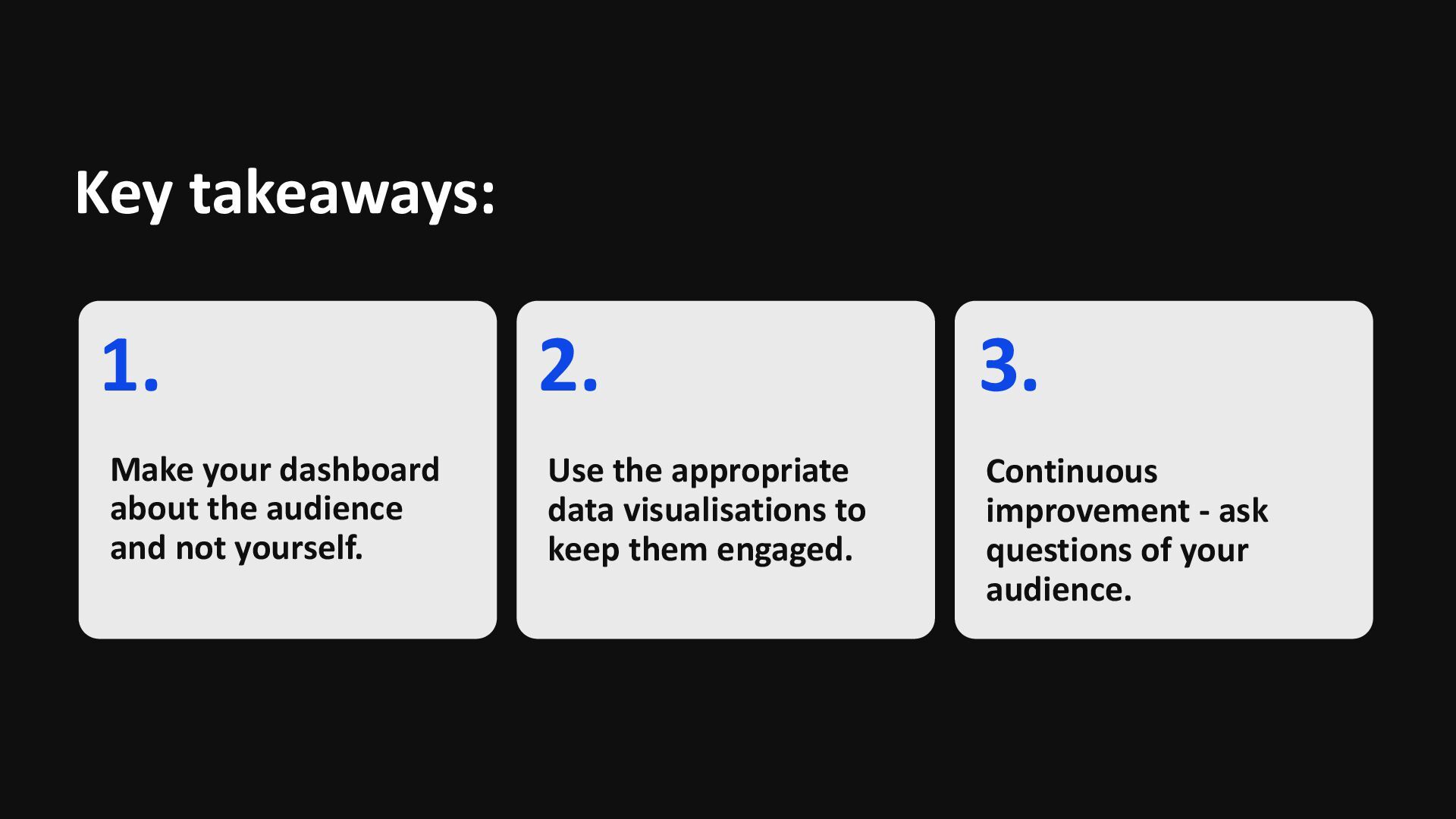 Key takeaways:

1.

Make your dashboard about the audience and not yourself.

2.

Use the appropriate data visualisations to keep them engaged.

3.

Continuous improvement - ask questions of your audience.